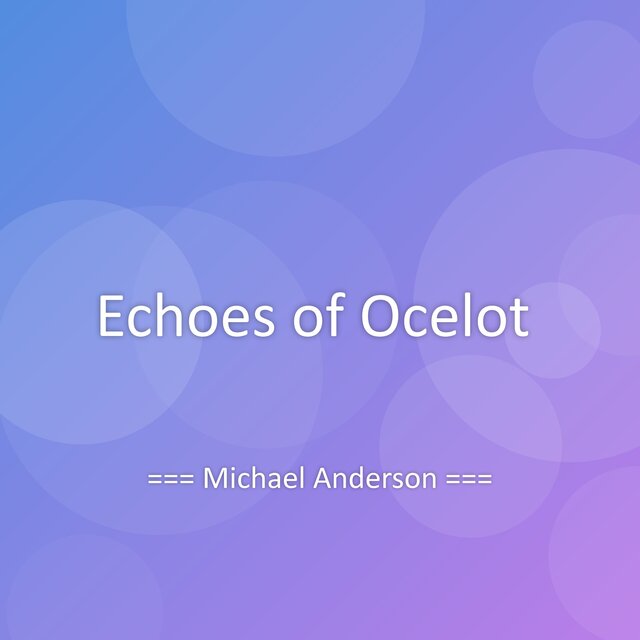 Echoes of Ocelot

=== Michael Anderson ===